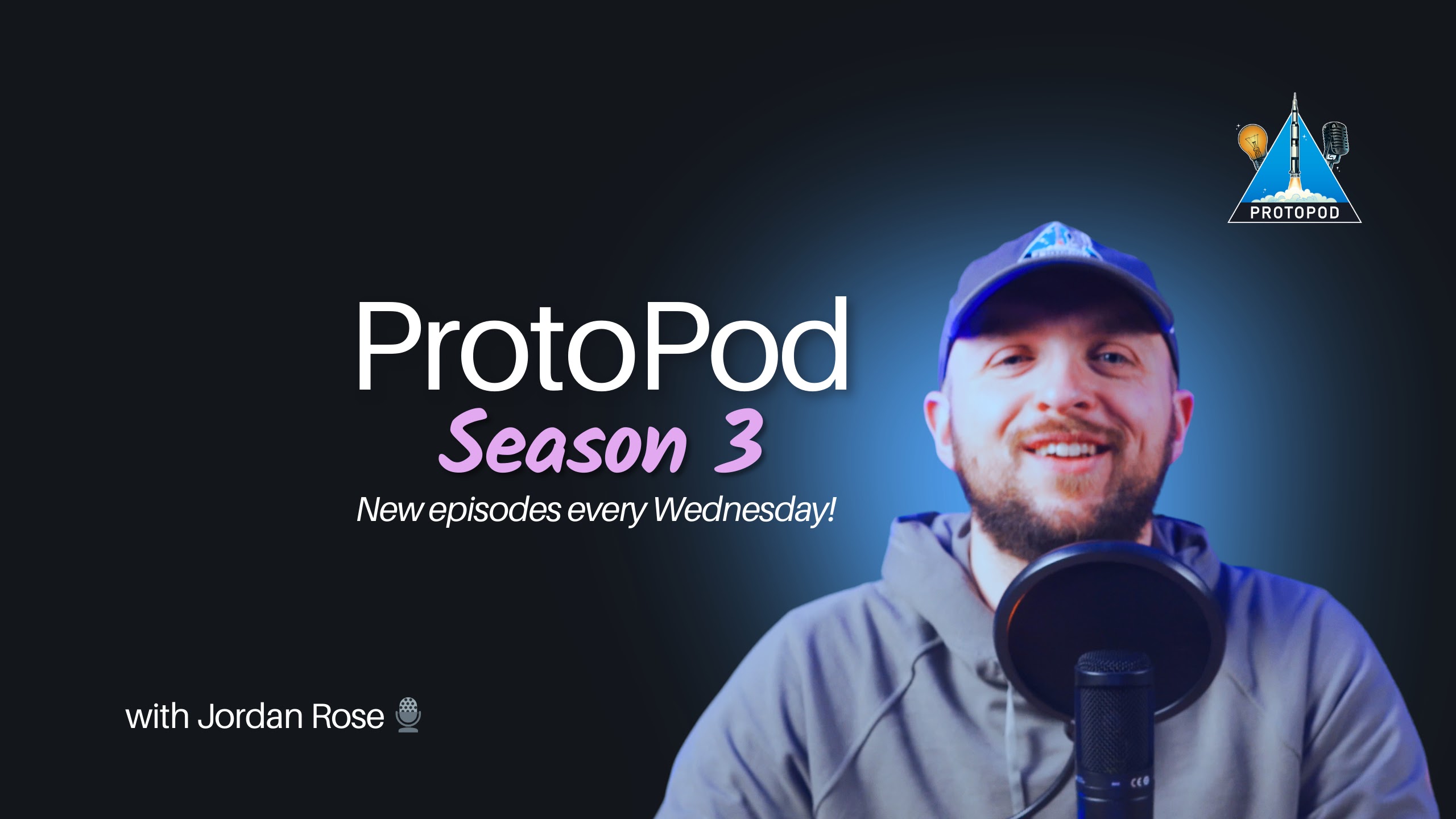 PROTOPOD

ProtoPod
Season 3
New episodes every Wednesday!

with Jordan Rose